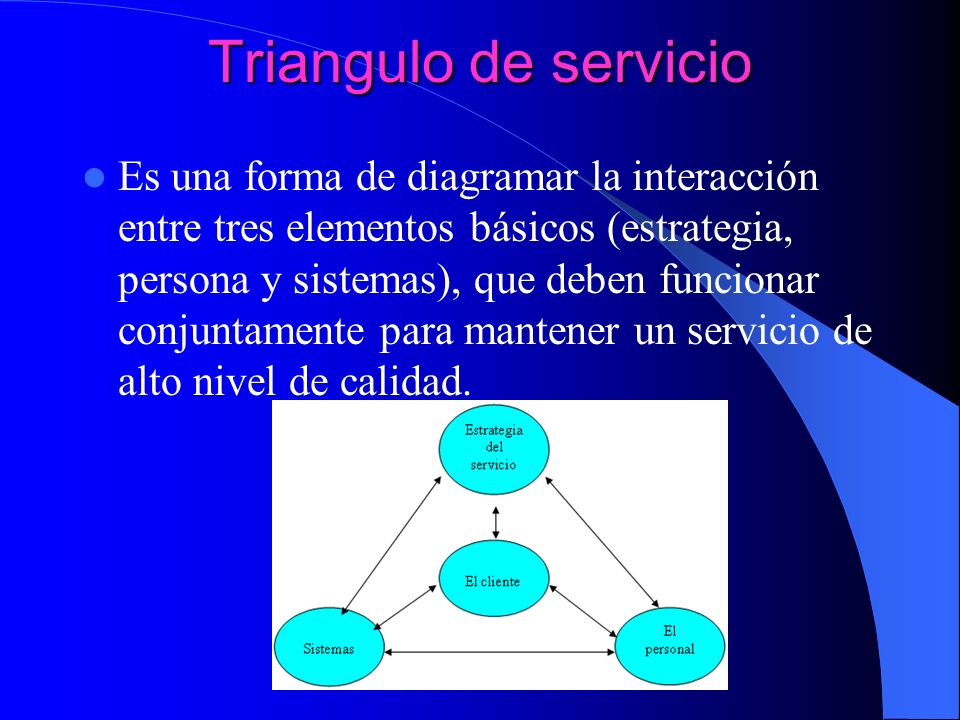 Triangulo de servicio

Es una forma de diagramar la interacción entre tres elementos básicos (estrategia, persona y sistemas), que deben funcionar conjuntamente para mantener un servicio de alto nivel de calidad.

Estrategia del servicio

El cliente

Sistemas

El personal